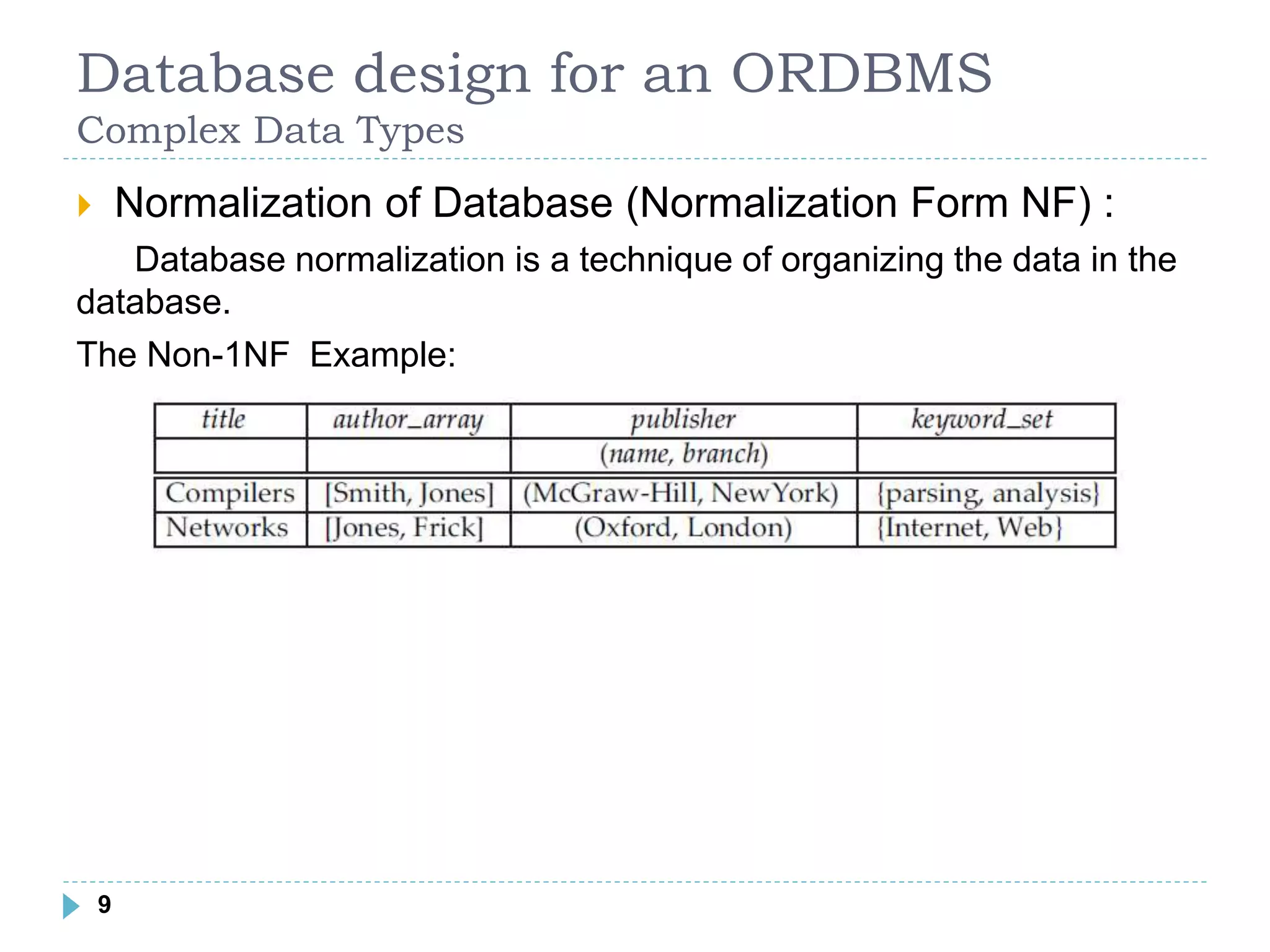 Database design for an ORDBMS
Complex Data Types

Normalization of Database (Normalization Form NF) :

Database normalization is a technique of organizing the data in the database.

The Non-1NF Example:

| title | author_array | publisher | keyword_set |
|---|---|---|---|
| | | (name, branch) | |
| Compilers | [Smith, Jones] | (McGraw-Hill, NewYork) | {parsing, analysis} |
| Networks | [Jones, Frick] | (Oxford, London) | {Internet, Web} |

9